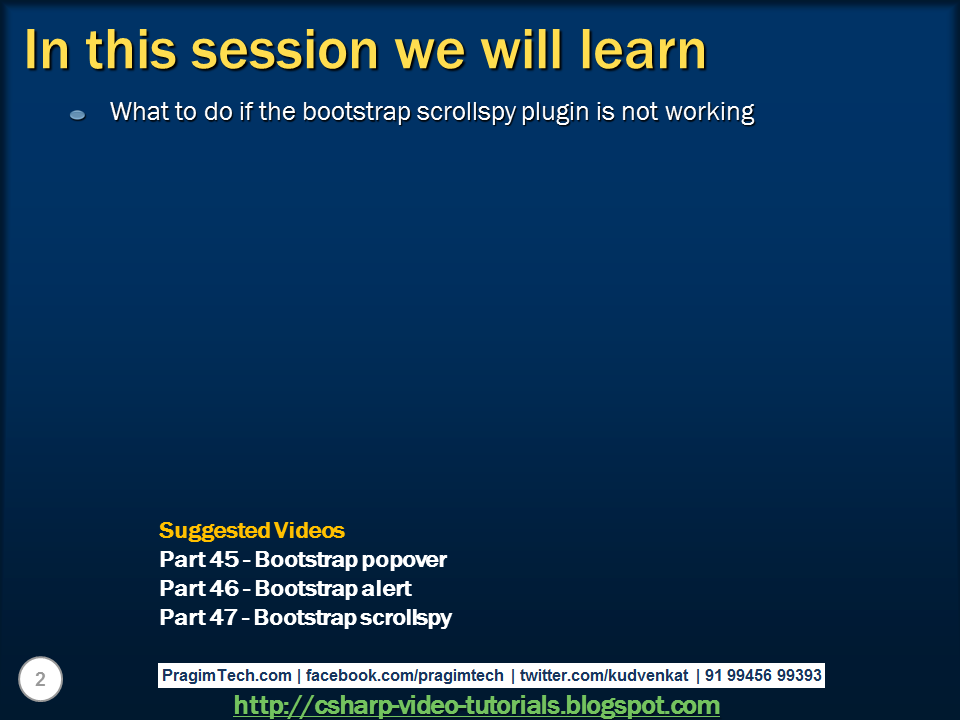 In this session we will learn

What to do if the bootstrap scrollspy plugin is not working

Suggested Videos
Part 45 - Bootstrap popover
Part 46 - Bootstrap alert
Part 47 - Bootstrap scrollspy

2

PragimTech.com | facebook.com/pragimtech | twitter.com/kudvenkat | 91 99456 99393

http://csharp-video-tutorials.blogspot.com